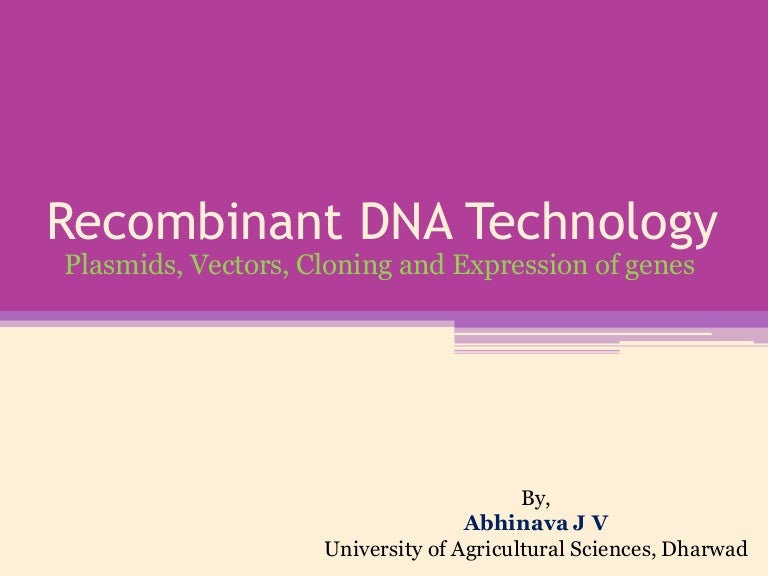 Recombinant DNA Technology
Plasmids, Vectors, Cloning and Expression of genes

By,
Abhinava J V
University of Agricultural Sciences, Dharwad